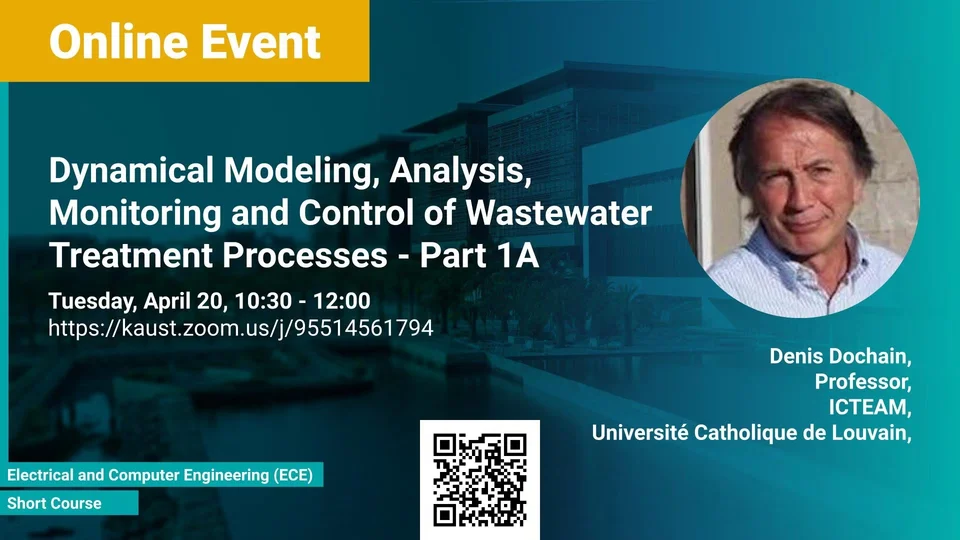 Online Event

Dynamical Modeling, Analysis, Monitoring and Control of Wastewater Treatment Processes - Part 1A

Tuesday, April 20, 10:30 - 12:00
https://kaust.zoom.us/j/95514561794

Denis Dochain,
Professor,
ICTEAM,
Université Catholique de Louvain,

Electrical and Computer Engineering (ECE)

Short Course